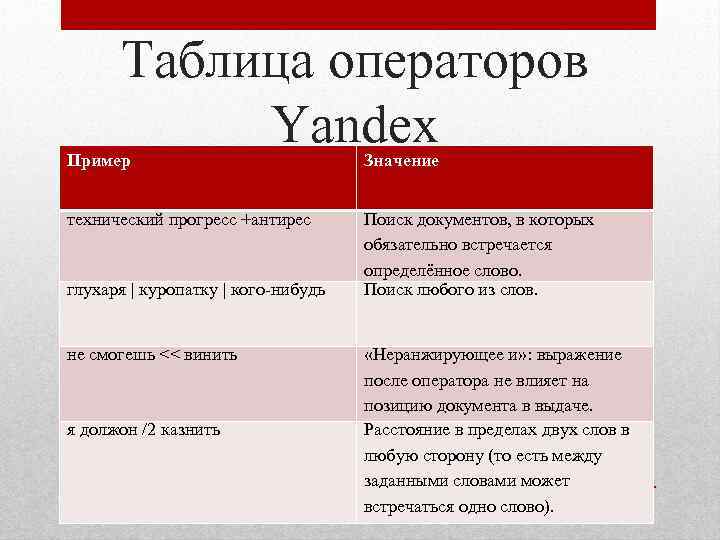 Таблица операторов Yandex

| Пример | Значение |
|---|---|
| технический прогресс +антирес | Поиск документов, в которых обязательно встречается определённое слово. |
| глухаря \| куропатку \| кого-нибудь | Поиск любого из слов. |
| не смогешь << винить | «Неранжирующее и»: выражение после оператора не влияет на позицию документа в выдаче. |
| я должон /2 казнить | Расстояние в пределах двух слов в любую сторону (то есть между заданными словами может встречаться одно слово). |